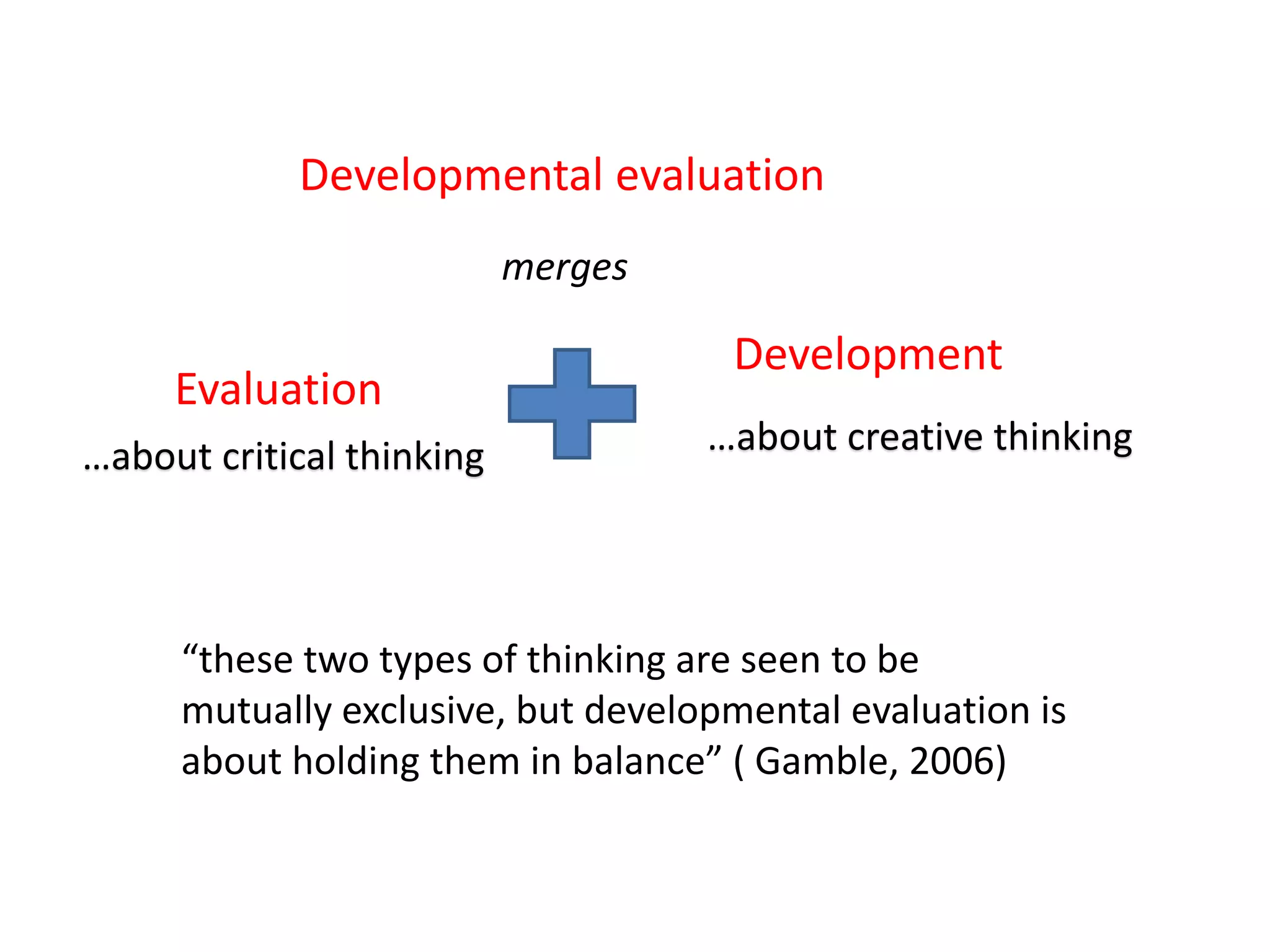 Developmental evaluation

merges

Evaluation
…about critical thinking

Development
…about creative thinking

“these two types of thinking are seen to be mutually exclusive, but developmental evaluation is about holding them in balance” ( Gamble, 2006)